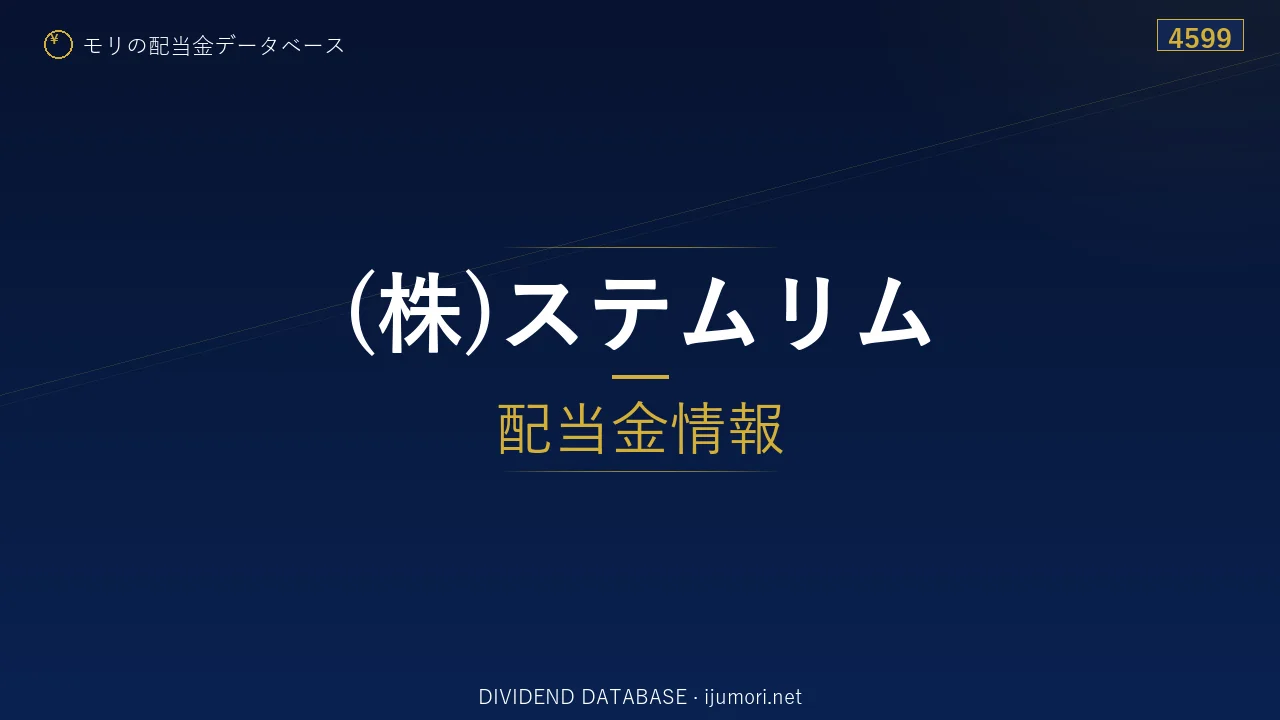 モリの配当金データベース

4599

(株)ステムリム

配当金情報

DIVIDEND DATABASE · ijumori.net